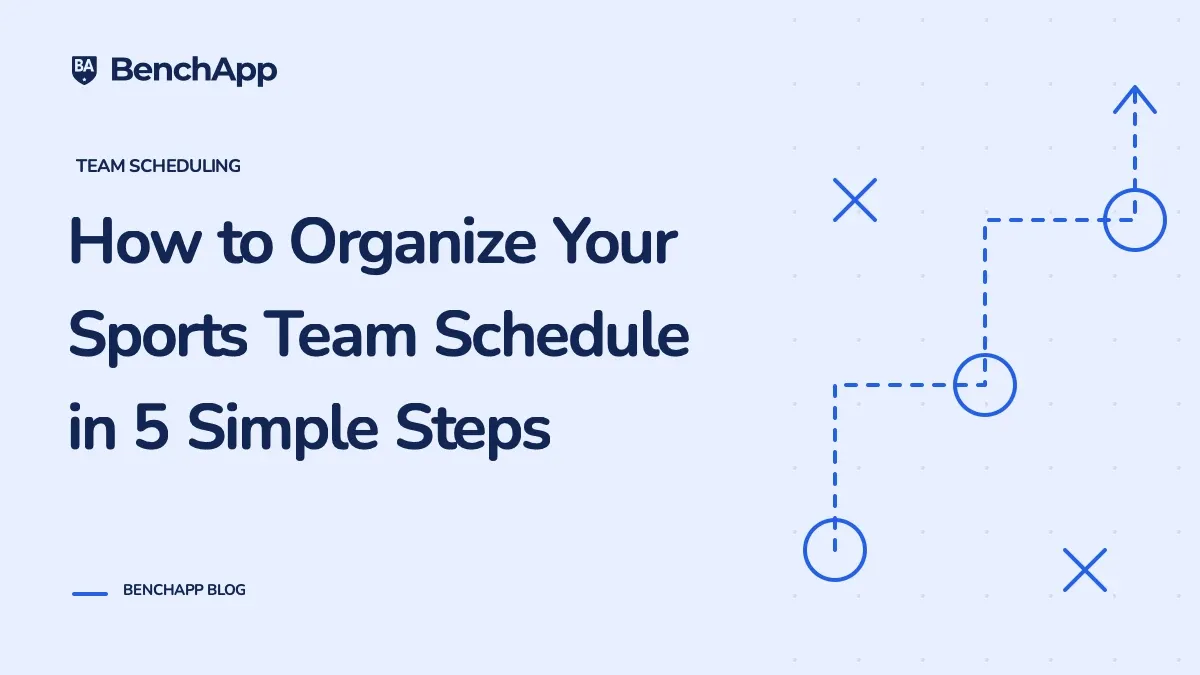 BA BenchApp

TEAM SCHEDULING

How to Organize Your Sports Team Schedule in 5 Simple Steps

BENCHAPP BLOG